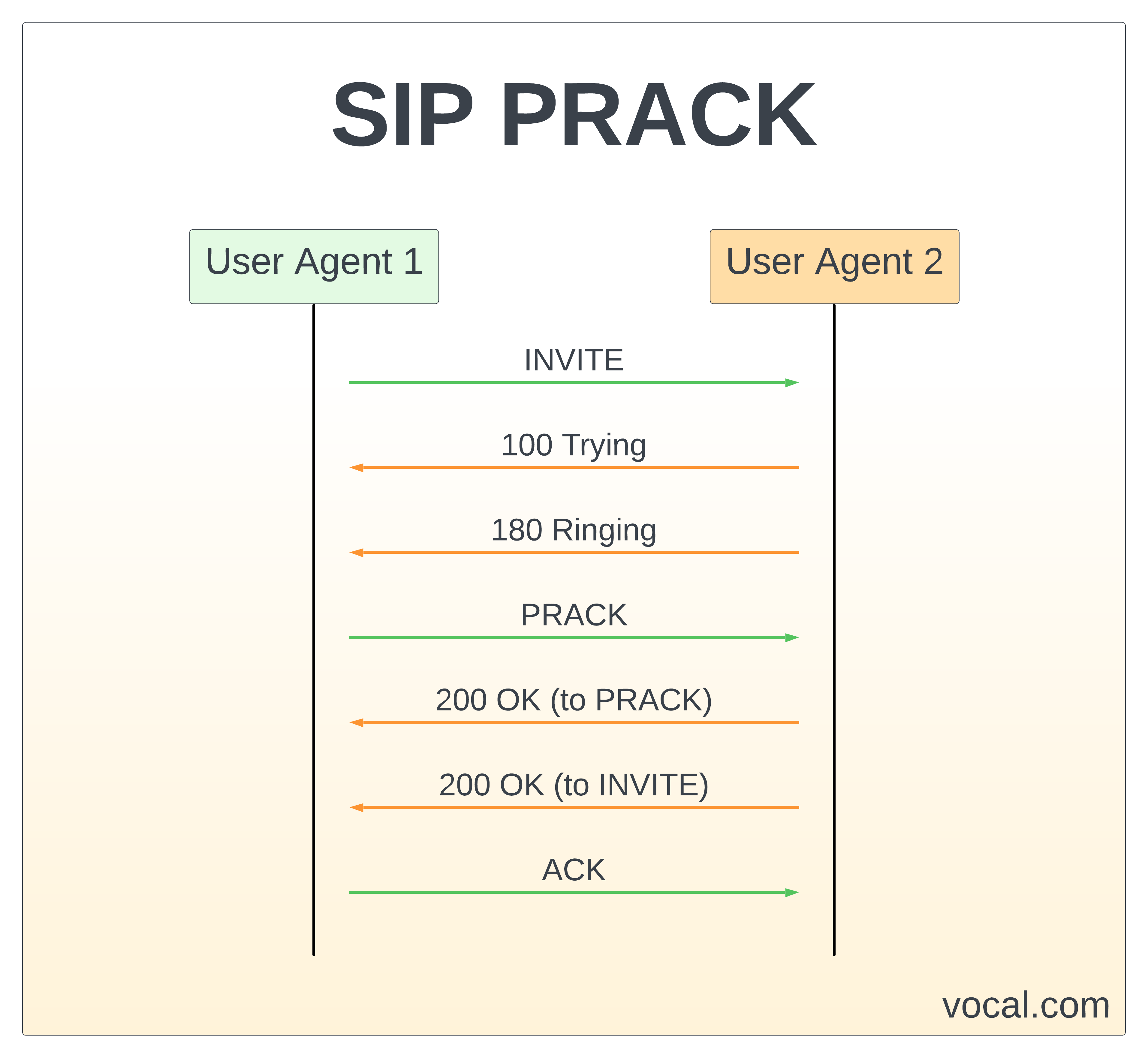 SIP PRACK

User Agent 1

User Agent 2

INVITE

100 Trying

180 Ringing

PRACK

200 OK (to PRACK)

200 OK (to INVITE)

ACK

vocal.com